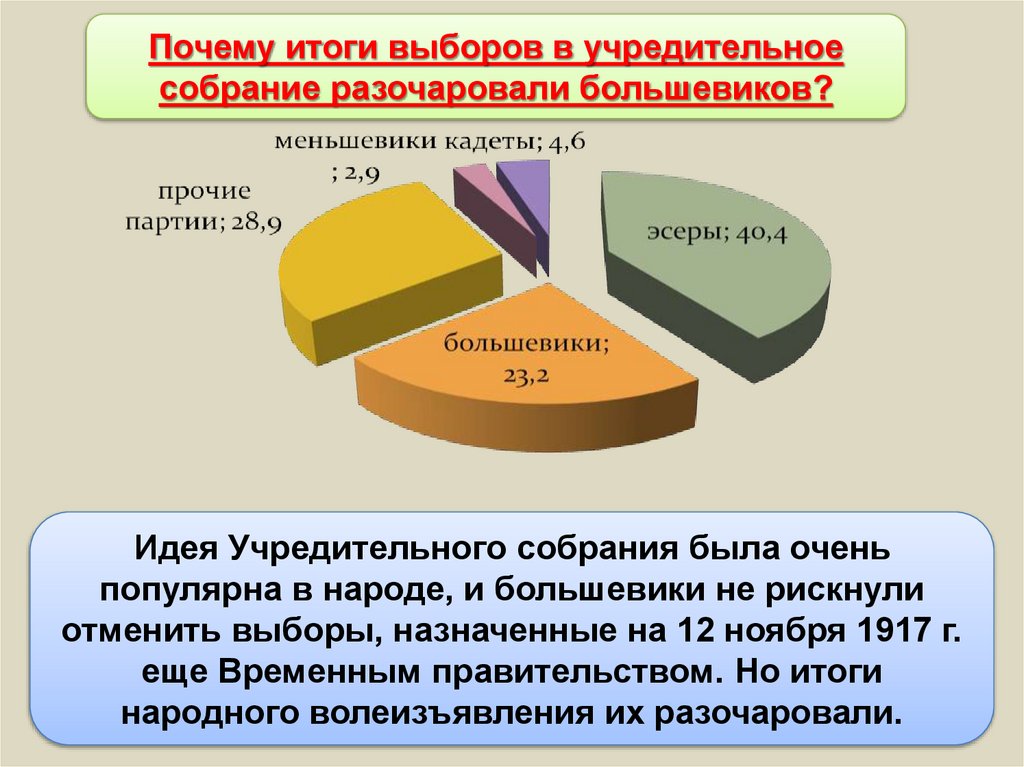 Почему итоги выборов в учредительное собрание разочаровали большевиков?

меньшевики ; 2,9

кадеты; 4,6

прочие партии; 28,9

эсеры; 40,4

большевики; 23,2

Идея Учредительного собрания была очень популярна в народе, и большевики не рискнули отменить выборы, назначенные на 12 ноября 1917 г. еще Временным правительством. Но итоги народного волеизъявления их разочаровали.